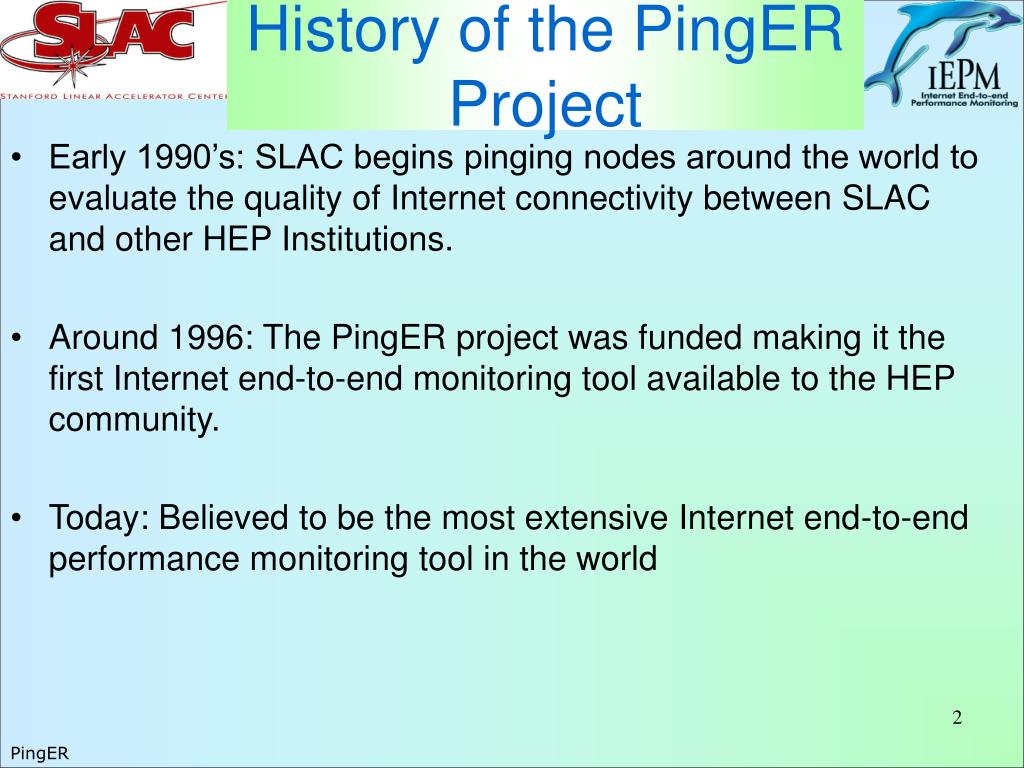 SLAC
STANFORD LINEAR ACCELERATOR CENTER

History of the PingER Project

IEPM
Internet End-to-end Performance Monitoring

• Early 1990's: SLAC begins pinging nodes around the world to evaluate the quality of Internet connectivity between SLAC and other HEP Institutions.

• Around 1996: The PingER project was funded making it the first Internet end-to-end monitoring tool available to the HEP community.

• Today: Believed to be the most extensive Internet end-to-end performance monitoring tool in the world

2

PingER